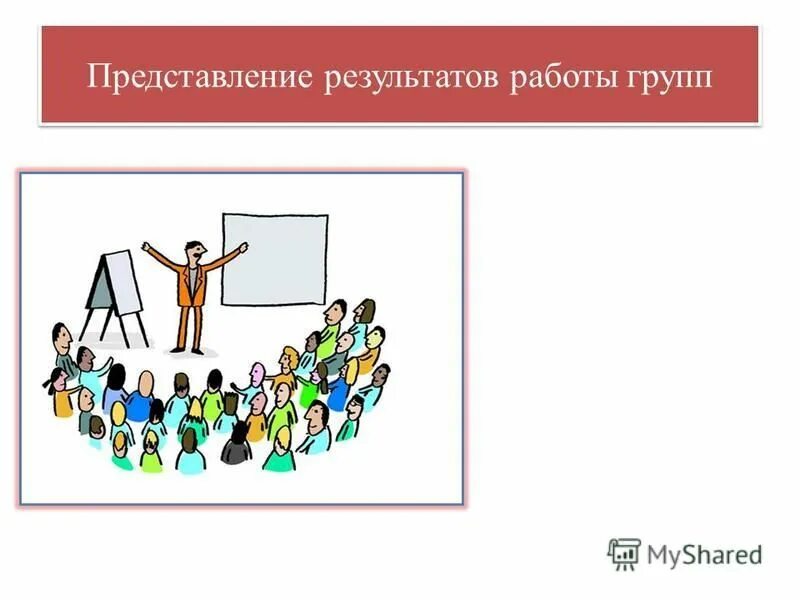 Представление результатов работы групп

MyShared